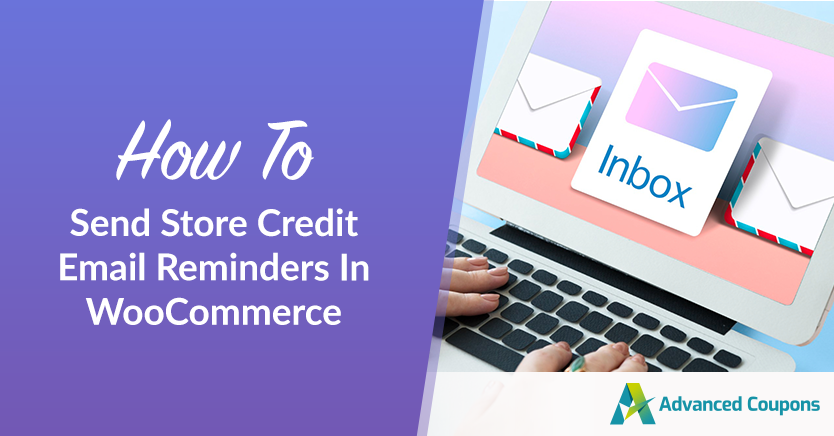 How To
Send Store Credit Email Reminders In WooCommerce

Inbox

Advanced Coupons